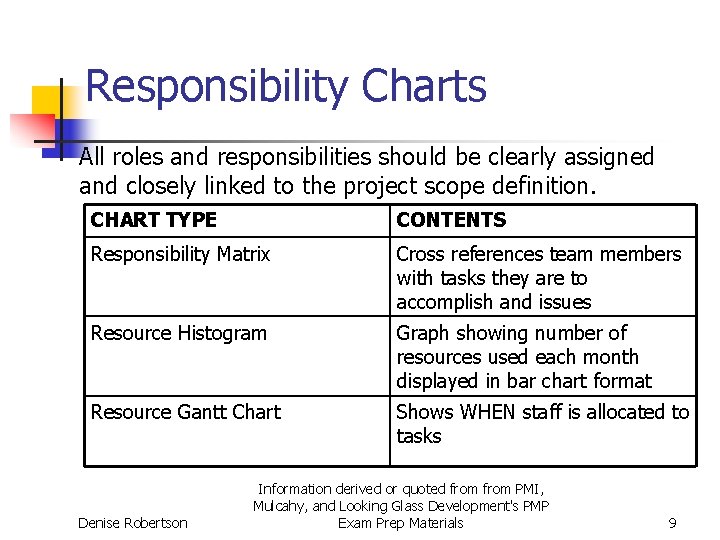 Responsibility Charts

All roles and responsibilities should be clearly assigned and closely linked to the project scope definition.

| CHART TYPE | CONTENTS |
|---|---|
| Responsibility Matrix | Cross references team members with tasks they are to accomplish and issues |
| Resource Histogram | Graph showing number of resources used each month displayed in bar chart format |
| Resource Gantt Chart | Shows WHEN staff is allocated to tasks |

Denise Robertson

Information derived or quoted from from PMI, Mulcahy, and Looking Glass Development's PMP Exam Prep Materials

9